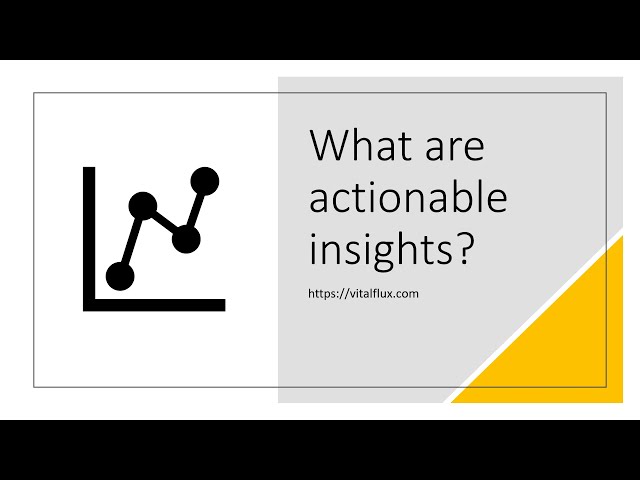 What are actionable insights?

https://vitalflux.com